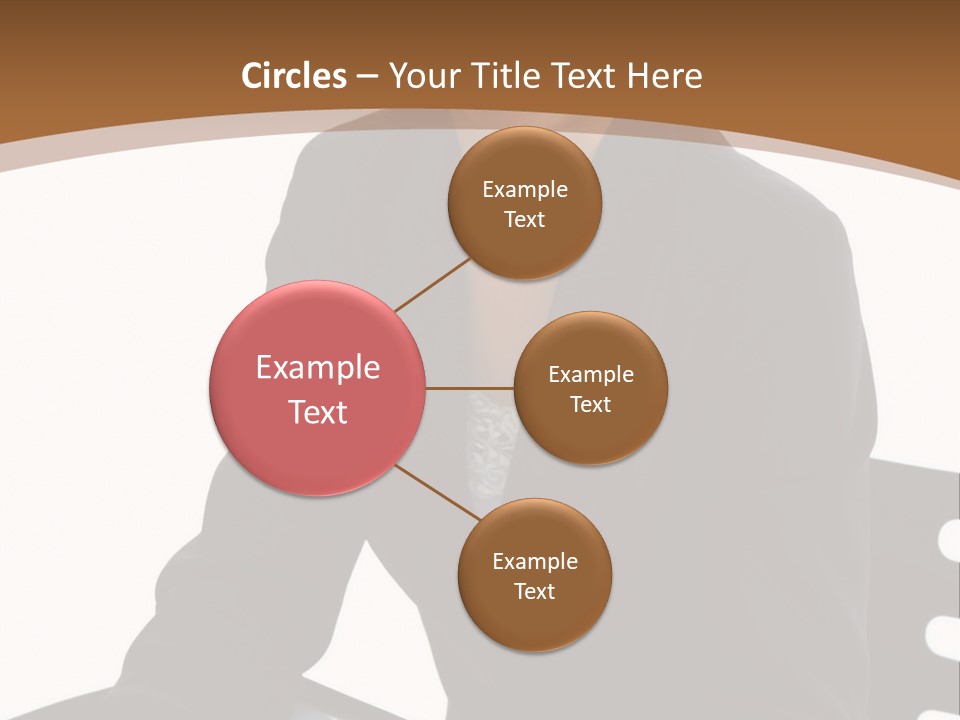 Circles – Your Title Text Here

Example Text

Example Text

Example Text

Example Text